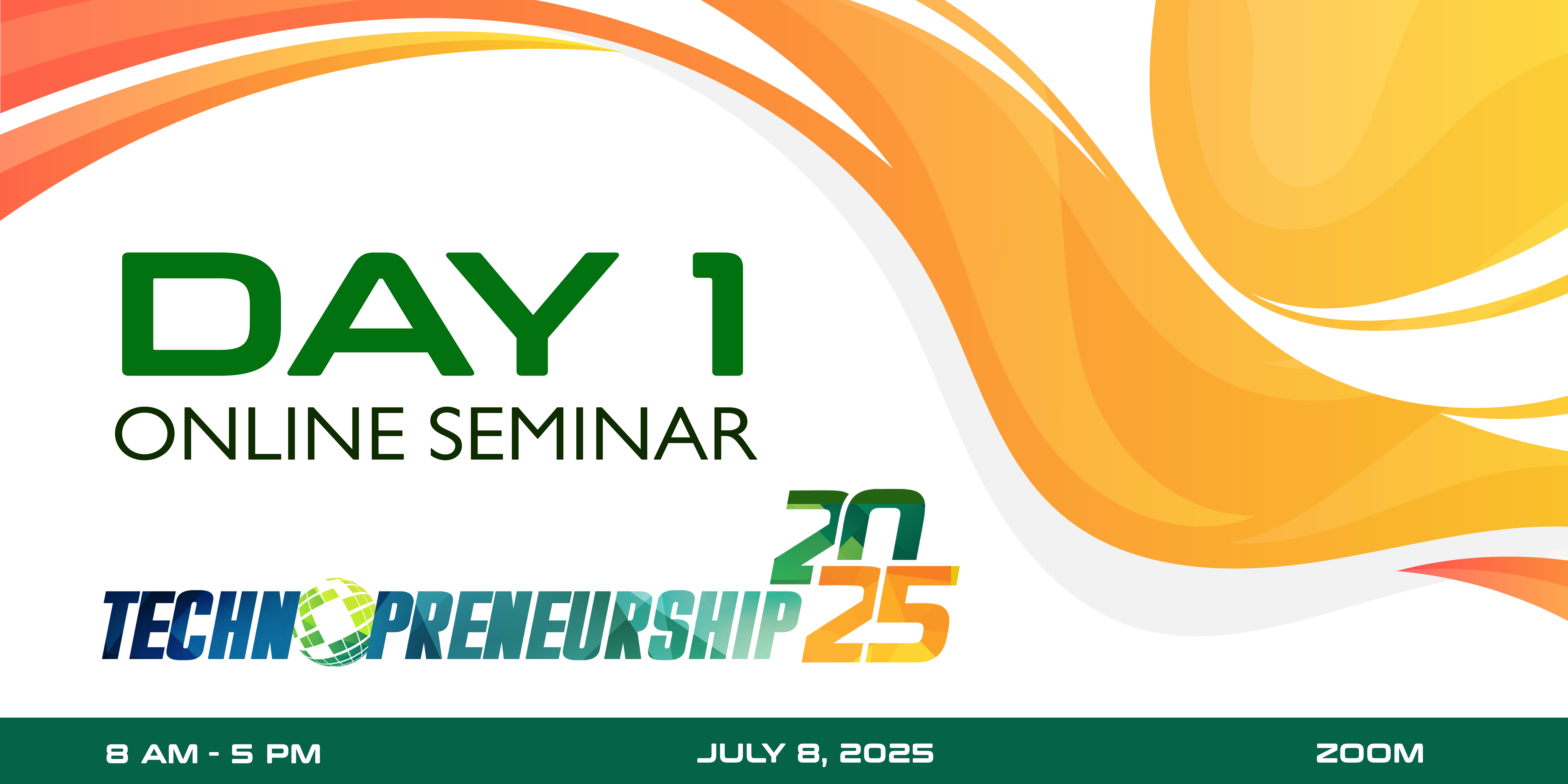 DAY 1
ONLINE SEMINAR

TECHNOPRENEURSHIP 2025

8 AM - 5 PM
JULY 8, 2025
ZOOM